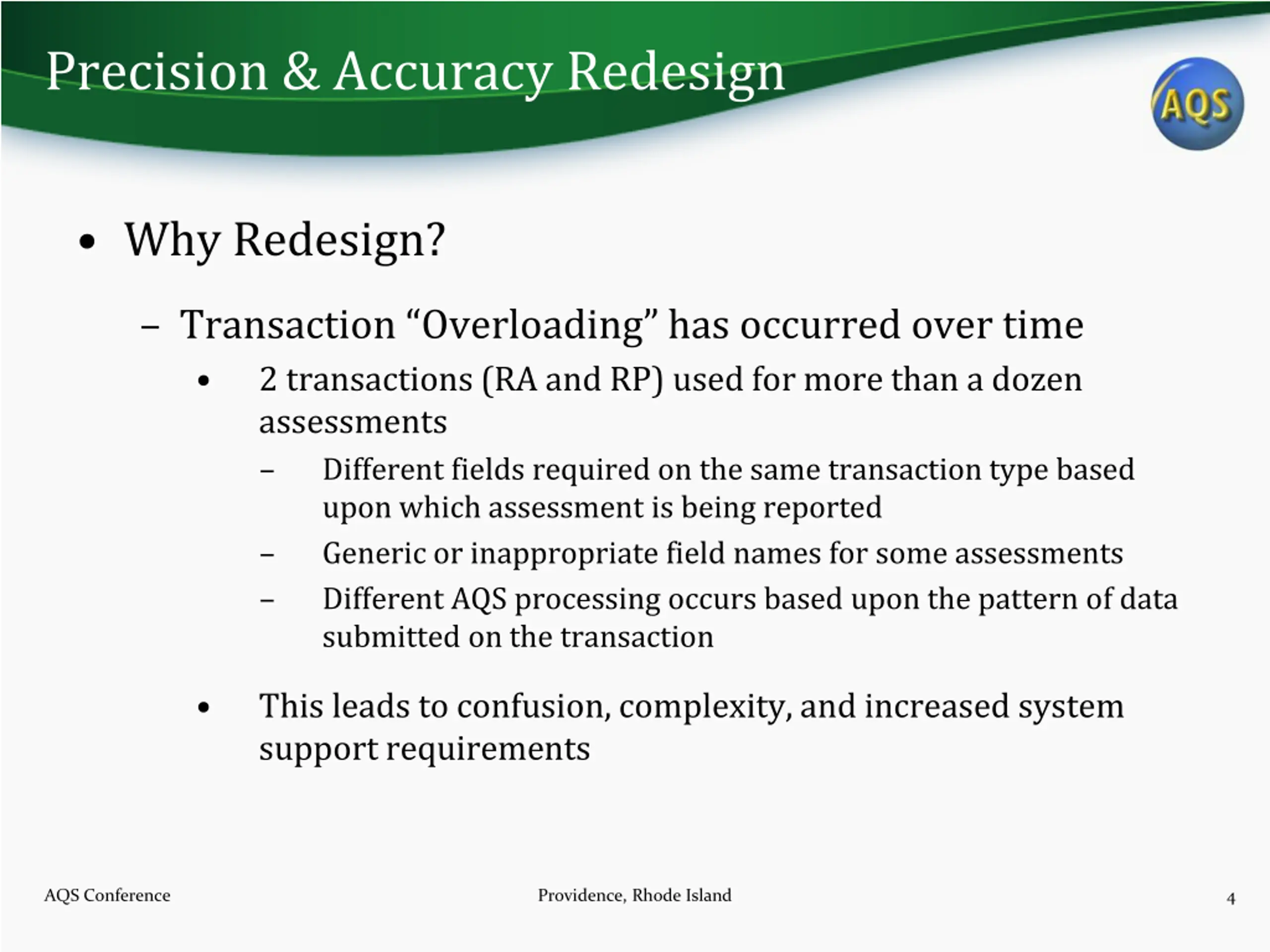 Precision & Accuracy Redesign

AQS

• Why Redesign?

– Transaction “Overloading” has occurred over time

• 2 transactions (RA and RP) used for more than a dozen assessments

– Different fields required on the same transaction type based upon which assessment is being reported

– Generic or inappropriate field names for some assessments

– Different AQS processing occurs based upon the pattern of data submitted on the transaction

• This leads to confusion, complexity, and increased system support requirements

AQS Conference

Providence, Rhode Island

4